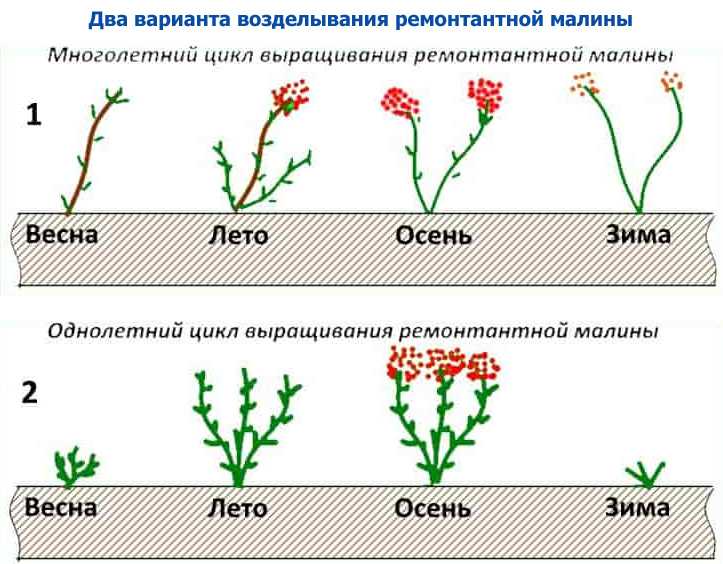 Два варианта возделывания ремонтантной малины

Многолетний цикл выращивания ремонтантной малины

1

Весна Лето Осень Зима

Однолетний цикл выращивания ремонтантной малины

2

Весна Лето Осень Зима